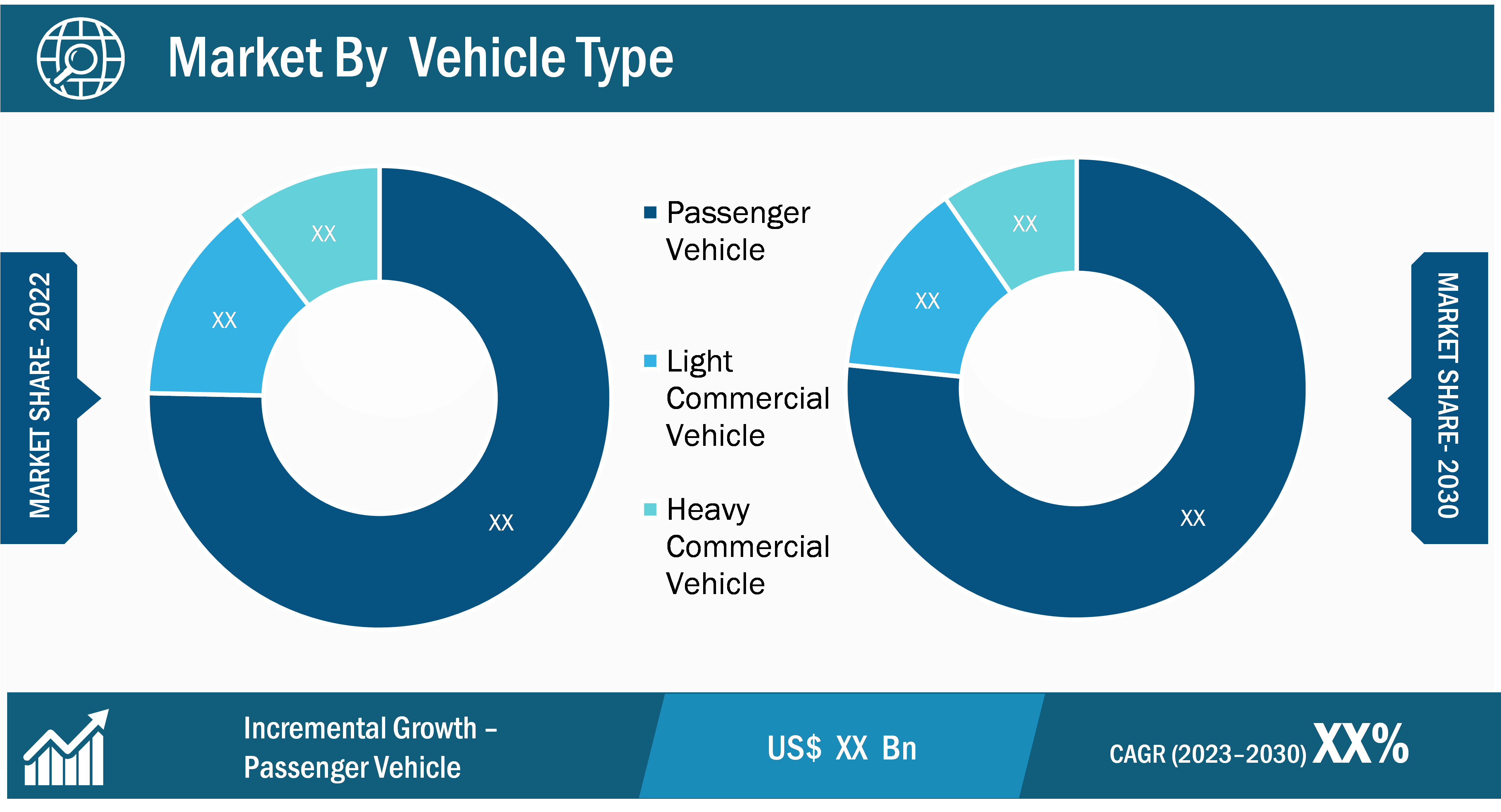 Market By Vehicle Type

MARKET SHARE- 2022

XX
XX
XX

Passenger Vehicle

Light Commercial Vehicle

Heavy Commercial Vehicle

XX
XX
XX

MARKET SHARE- 2030

Incremental Growth – Passenger Vehicle

US$ XX Bn

CAGR (2023–2030) XX%